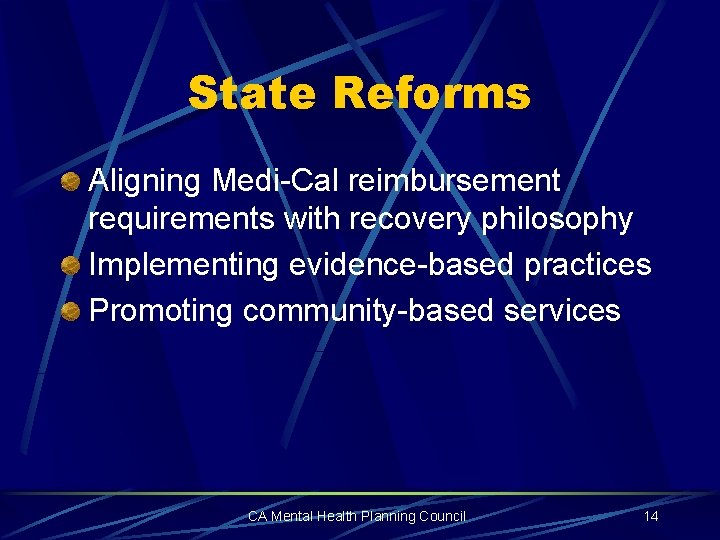 State Reforms

Aligning Medi-Cal reimbursement requirements with recovery philosophy

Implementing evidence-based practices

Promoting community-based services

CA Mental Health Planning Council

14